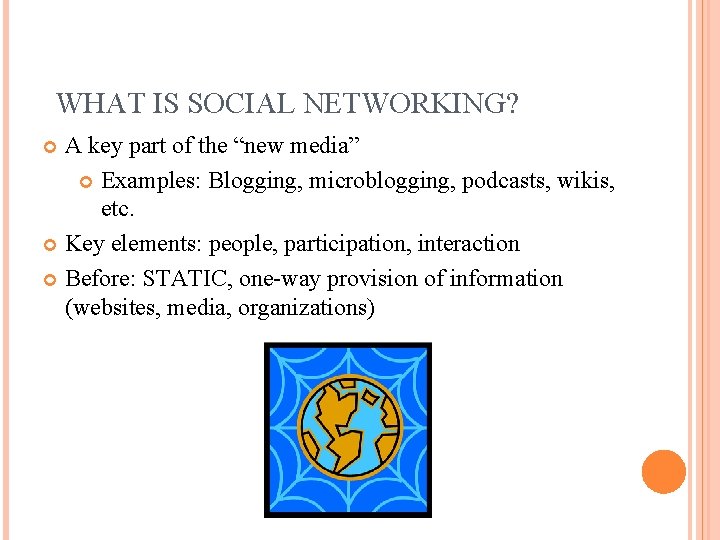 WHAT IS SOCIAL NETWORKING?

A key part of the “new media”

Examples: Blogging, microblogging, podcasts, wikis, etc.

Key elements: people, participation, interaction

Before: STATIC, one-way provision of information (websites, media, organizations)